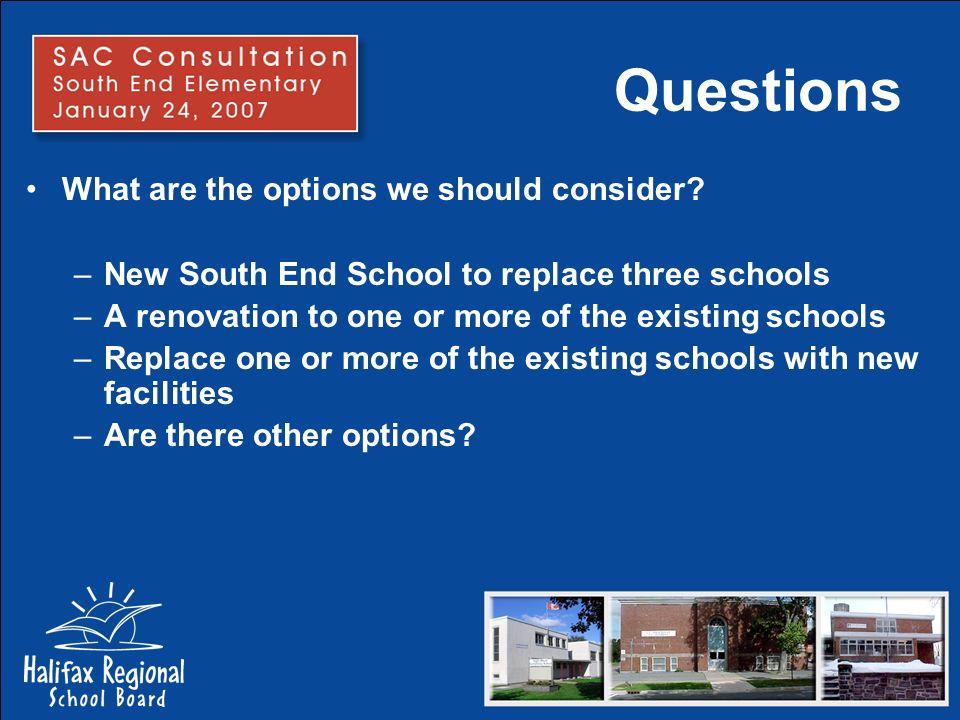 SAC Consultation
South End Elementary
January 24, 2007

Questions

• What are the options we should consider?

– New South End School to replace three schools
– A renovation to one or more of the existing schools
– Replace one or more of the existing schools with new facilities
– Are there other options?

Halifax Regional
School Board